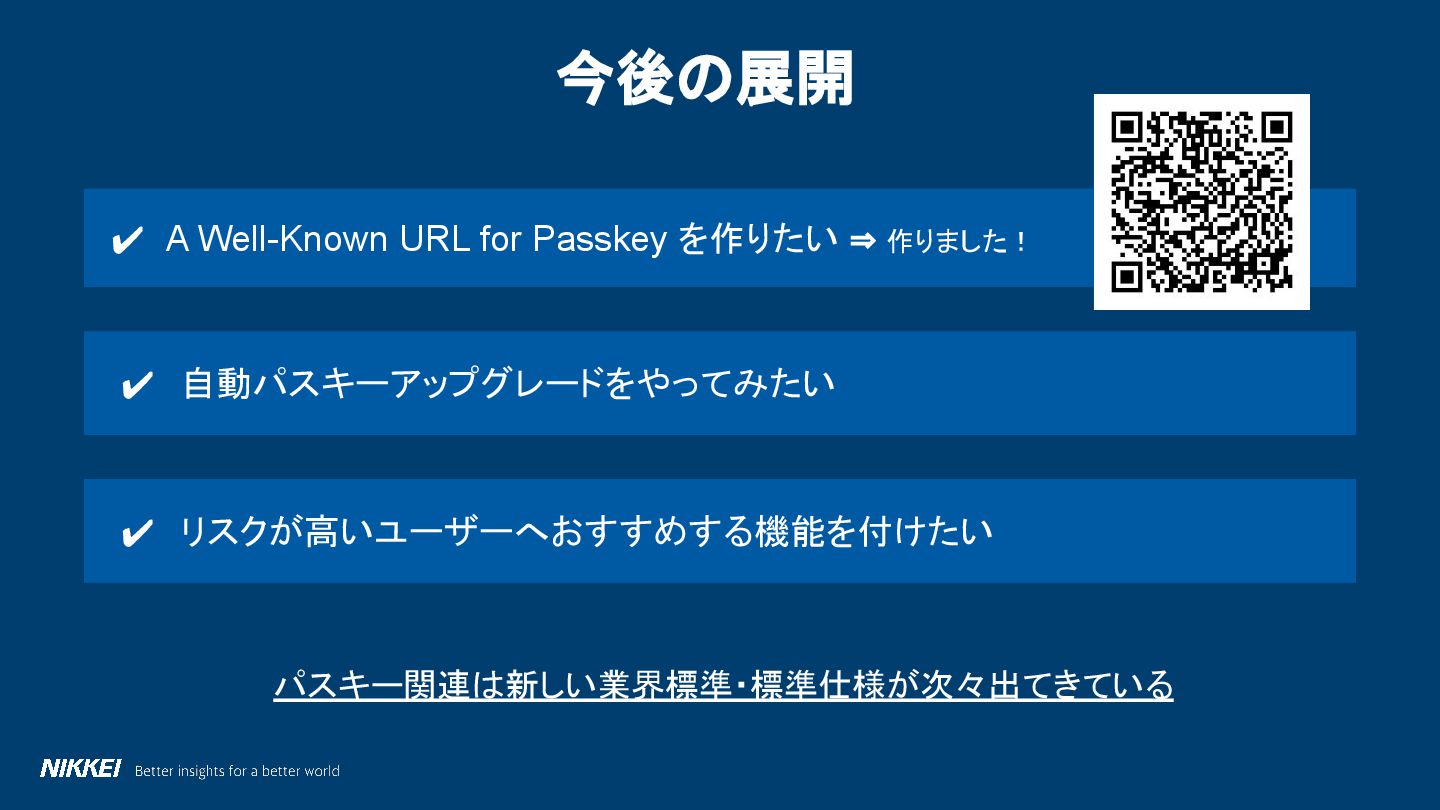 今後の展開

✔ A Well-Known URL for Passkey を作りたい ⇒ 作りました！

✔ 自動パスキーアップグレードをやってみたい

✔ リスクが高いユーザーへおすすめする機能を付けたい

パスキー関連は新しい業界標準・標準仕様が次々出てきている

NIKKEI Better insights for a better world